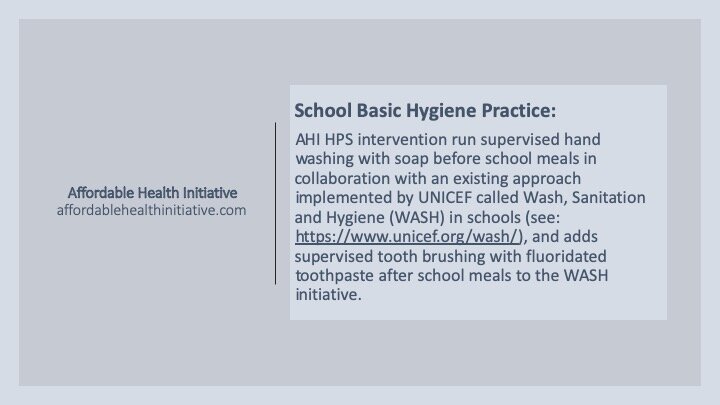 Affordable Health Initiative
affordablehealthinitiative.com

School Basic Hygiene Practice:

AHI HPS intervention run supervised hand washing with soap before school meals in collaboration with an existing approach implemented by UNICEF called Wash, Sanitation and Hygiene (WASH) in schools (see: https://www.unicef.org/wash/), and adds supervised tooth brushing with fluoridated toothpaste after school meals to the WASH initiative.